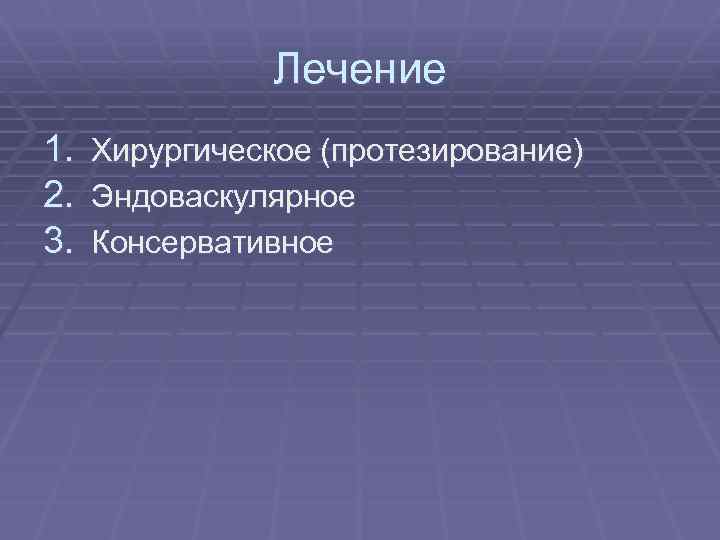 Лечение

1. Хирургическое (протезирование)
2. Эндоваскулярное
3. Консервативное